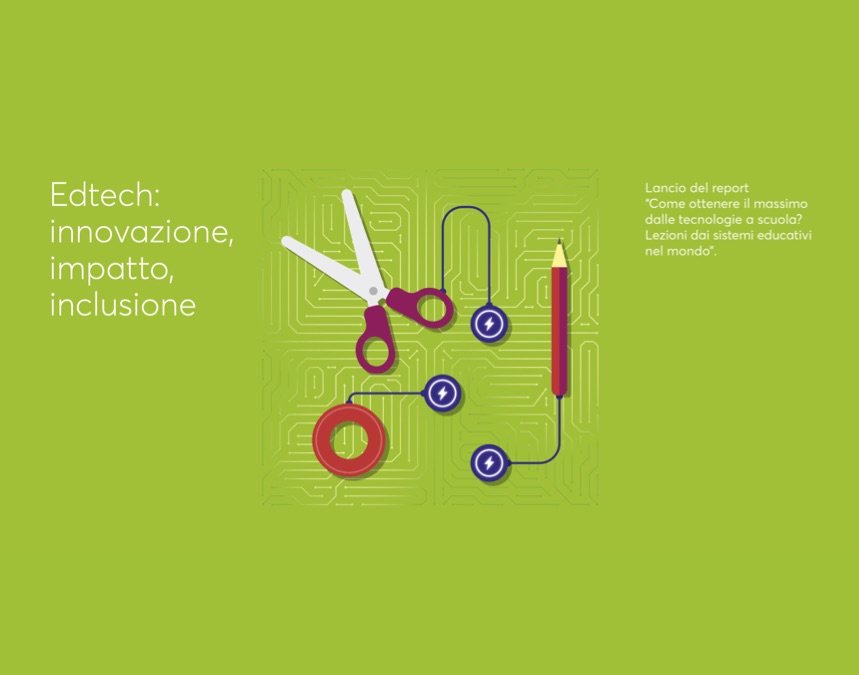 Edtech:
innovazione,
impatto,
inclusione

Lancio del report
"Come ottenere il massimo dalle tecnologie a scuola? Lezioni dai sistemi educativi nel mondo".